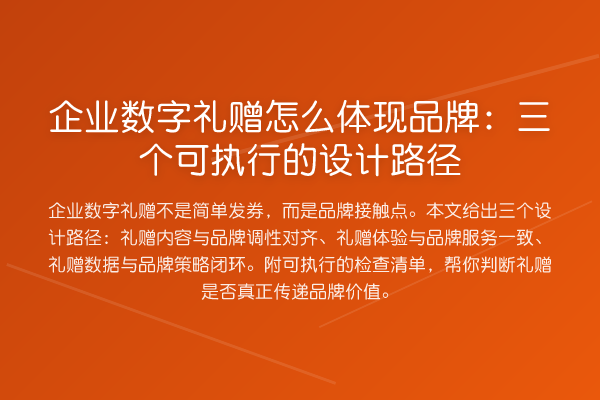 企业数字礼赠怎么体现品牌：三个可执行的设计路径

企业数字礼赠不是简单发券，而是品牌接触点。本文给出三个设计路径：礼赠内容与品牌调性对齐、礼赠体验与品牌服务一致、礼赠数据与品牌策略闭环。附可执行的检查清单，帮你判断礼赠是否真正传递品牌价值。